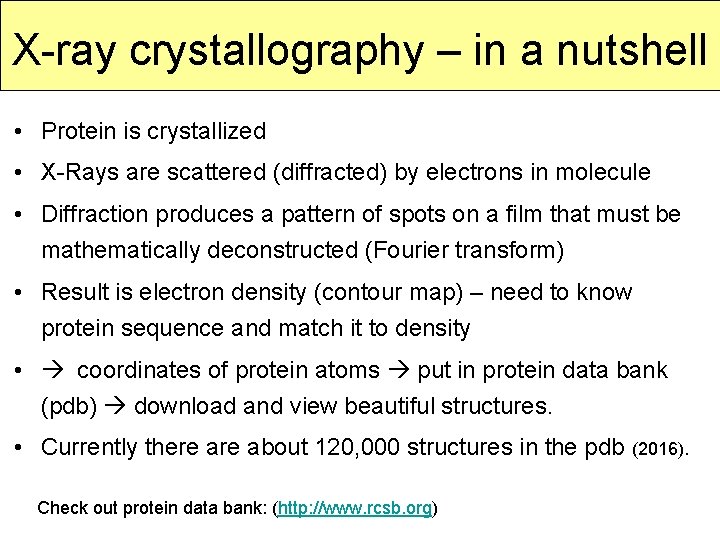 X-ray crystallography – in a nutshell

• Protein is crystallized
• X-Rays are scattered (diffracted) by electrons in molecule
• Diffraction produces a pattern of spots on a film that must be mathematically deconstructed (Fourier transform)
• Result is electron density (contour map) – need to know protein sequence and match it to density
• → coordinates of protein atoms → put in protein data bank (pdb) → download and view beautiful structures.
• Currently there are about 120,000 structures in the pdb (2016).

Check out protein data bank: (http://www.rcsb.org)